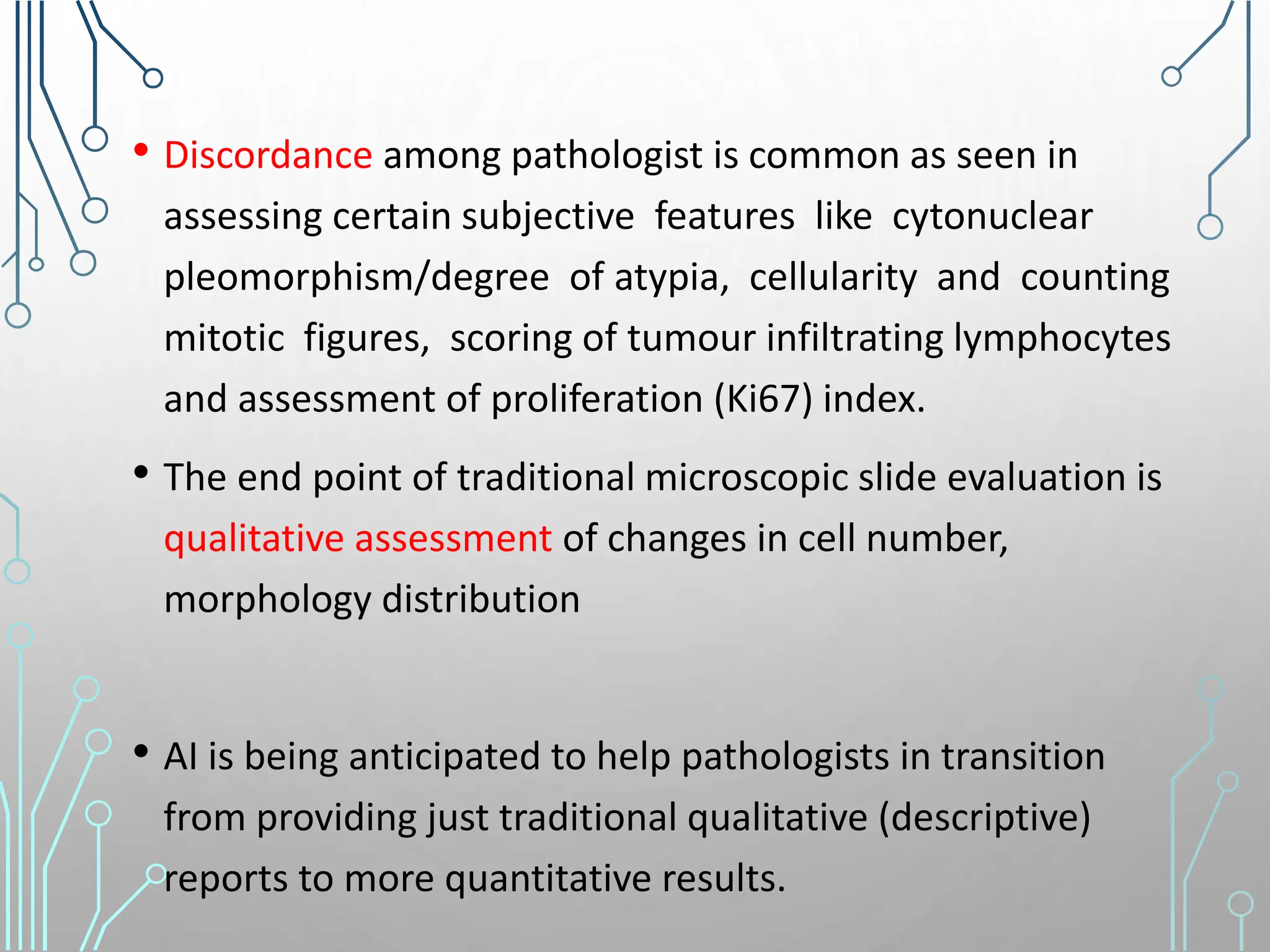 • Discordance among pathologist is common as seen in assessing certain subjective features like cytonuclear pleomorphism/degree of atypia, cellularity and counting mitotic figures, scoring of tumour infiltrating lymphocytes and assessment of proliferation (Ki67) index.

• The end point of traditional microscopic slide evaluation is qualitative assessment of changes in cell number, morphology distribution

• AI is being anticipated to help pathologists in transition from providing just traditional qualitative (descriptive) reports to more quantitative results.